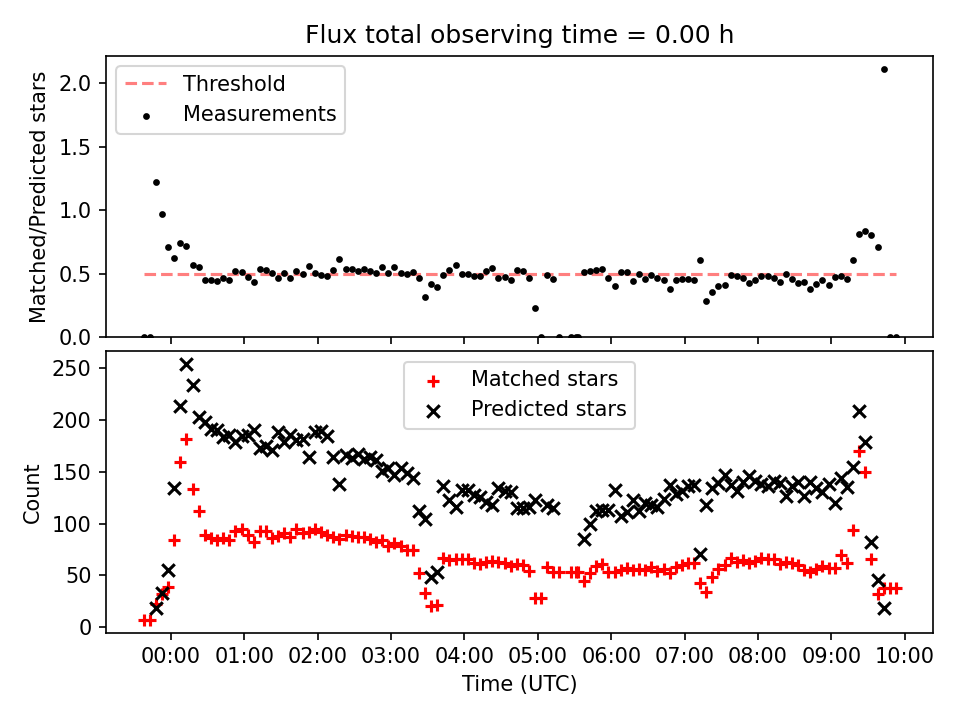 Flux total observing time = 0.00 h

Threshold
Measurements

Matched/Predicted stars

2.0
1.5
1.0
0.5
0.0

Matched stars
Predicted stars

Count

250
200
150
100
50
0

00:00 01:00 02:00 03:00 04:00 05:00 06:00 07:00 08:00 09:00 10:00

Time (UTC)